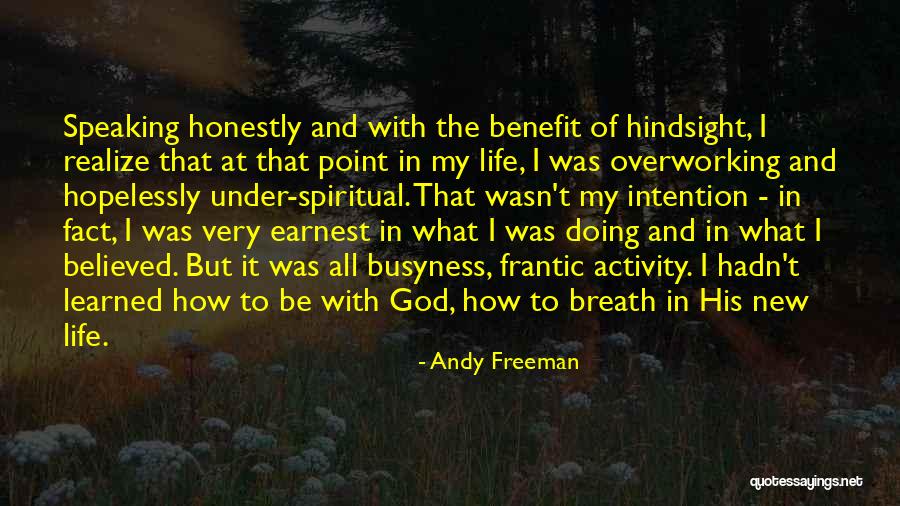 Speaking honestly and with the benefit of hindsight, I realize that at that point in my life, I was overworking and hopelessly under-spiritual. That wasn't my intention - in fact, I was very earnest in what I was doing and in what I believed. But it was all busyness, frantic activity. I hadn't learned how to be with God, how to breath in His new life.

- Andy Freeman

quotessayings.net